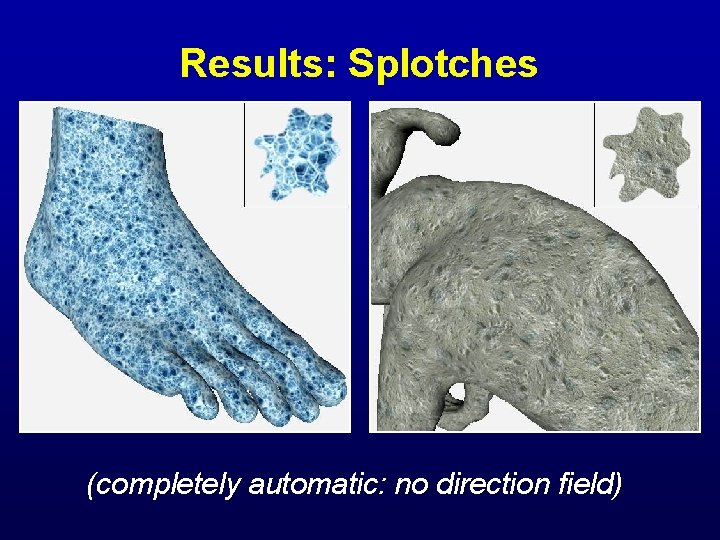 Results: Splotches

(completely automatic: no direction field)